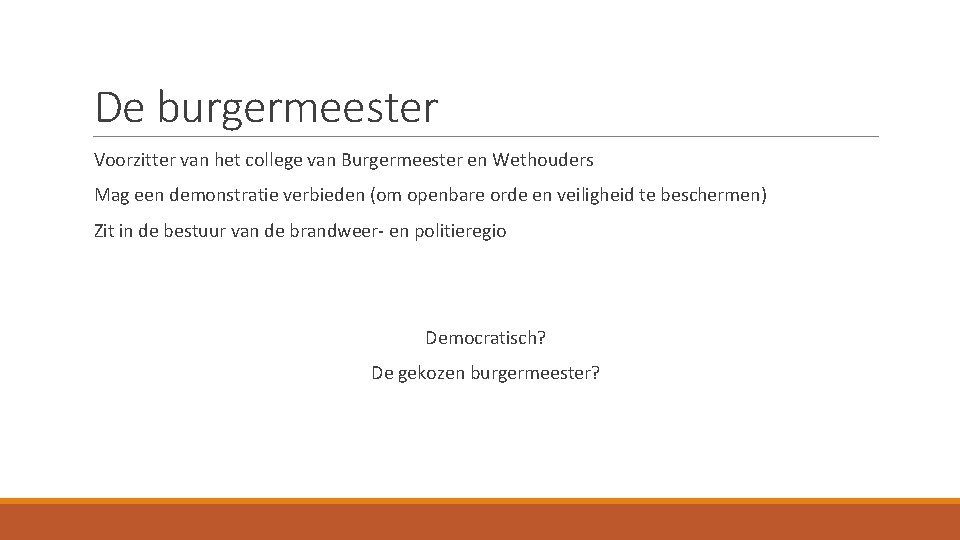 De burgermeester

Voorzitter van het college van Burgermeester en Wethouders

Mag een demonstratie verbieden (om openbare orde en veiligheid te beschermen)

Zit in de bestuur van de brandweer- en politieregio

Democratisch?

De gekozen burgermeester?